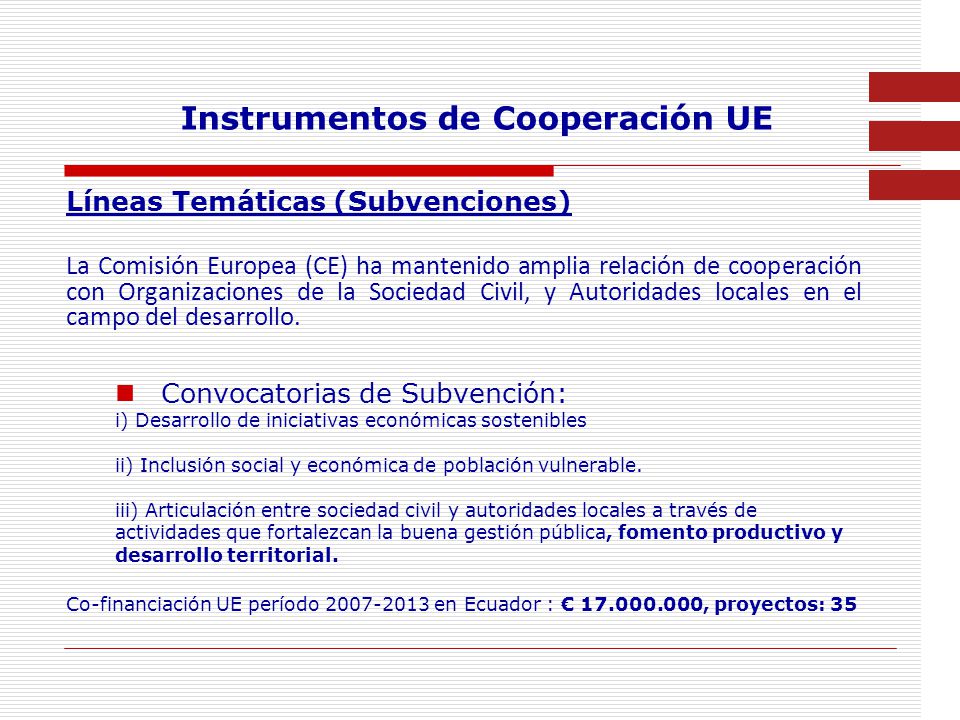 Instrumentos de Cooperación UE

Líneas Temáticas (Subvenciones)

La Comisión Europea (CE) ha mantenido amplia relación de cooperación con Organizaciones de la Sociedad Civil, y Autoridades locales en el campo del desarrollo.

Convocatorias de Subvención:
i) Desarrollo de iniciativas económicas sostenibles

ii) Inclusión social y económica de población vulnerable.

iii) Articulación entre sociedad civil y autoridades locales a través de actividades que fortalezcan la buena gestión pública, fomento productivo y desarrollo territorial.

Co-financiación UE período 2007-2013 en Ecuador : € 17.000.000, proyectos: 35